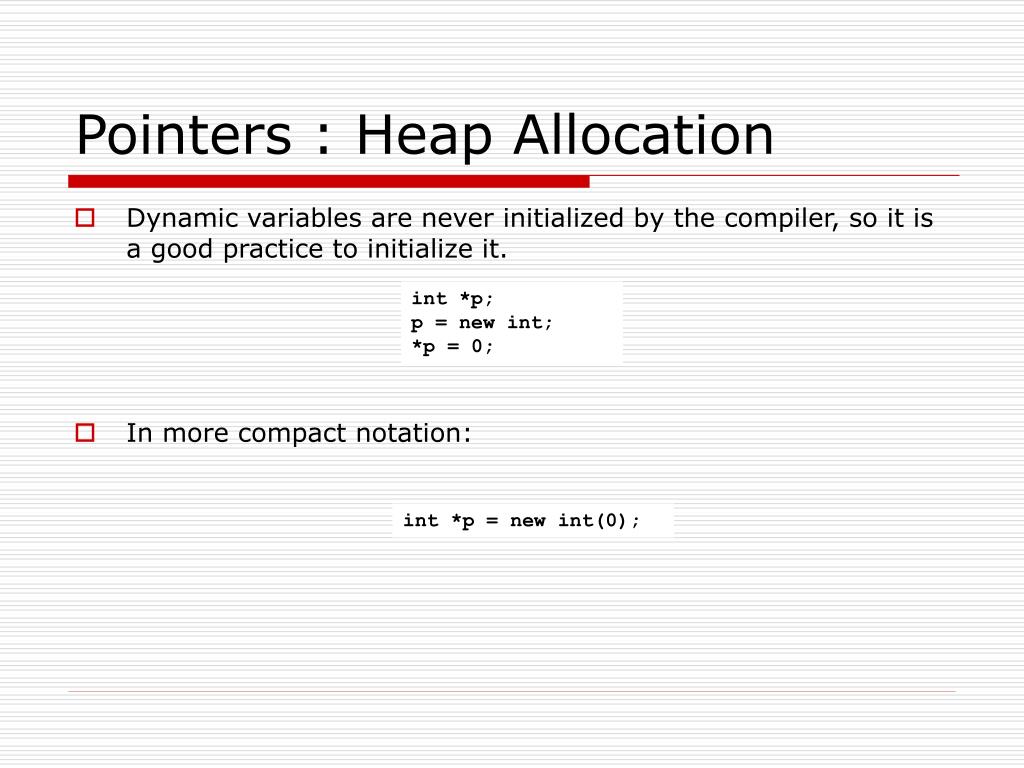 Pointers : Heap Allocation

Dynamic variables are never initialized by the compiler, so it is a good practice to initialize it.

int *p;
p = new int;
*p = 0;

In more compact notation:

int *p = new int(0);